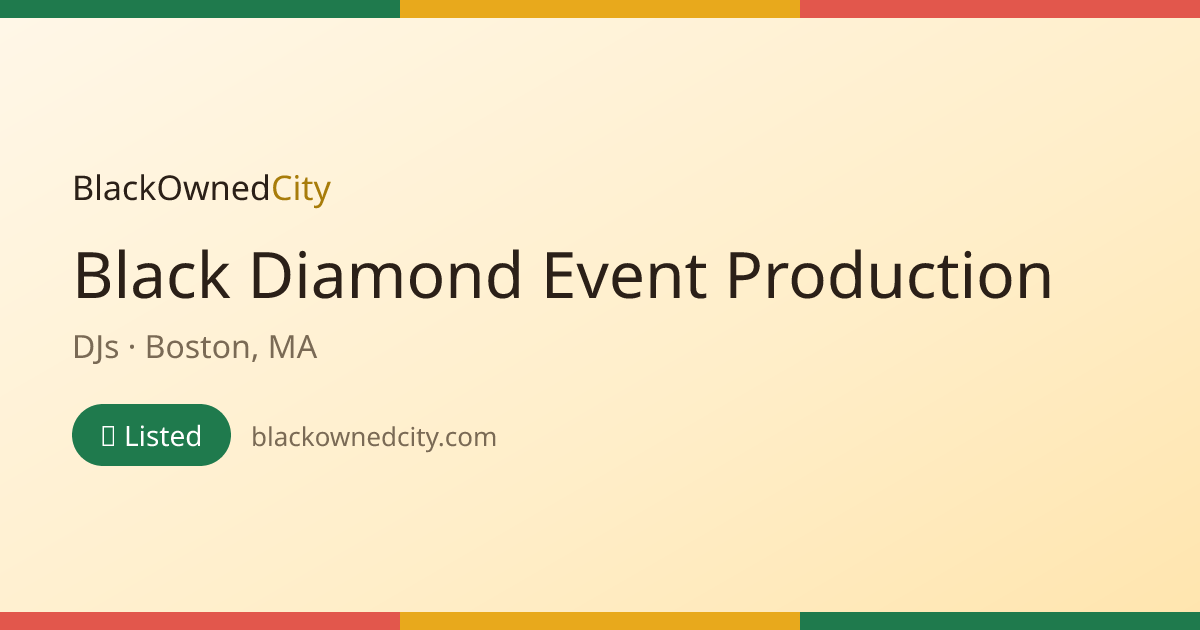 BlackOwnedCity

Black Diamond Event Production

DJs · Boston, MA

 Listed

blackownedcity.com